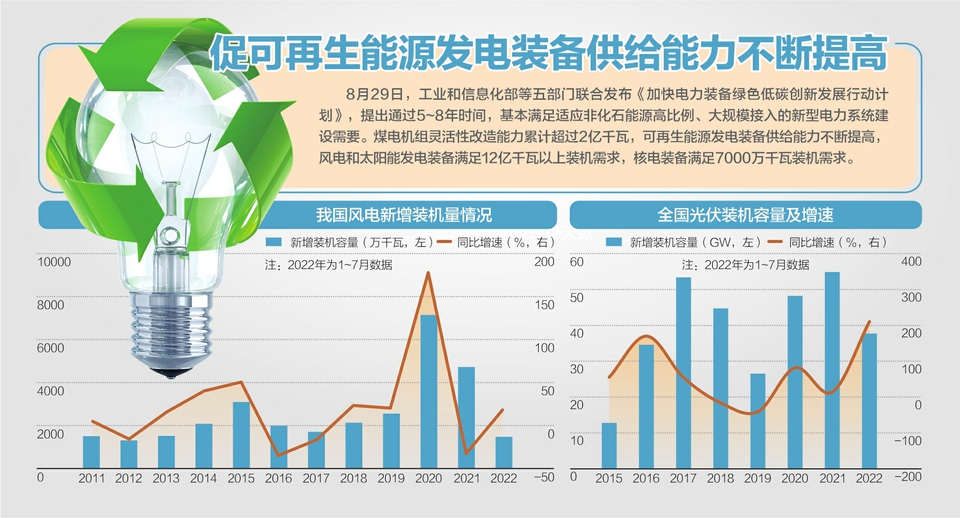 促可再生能源发电装备供给能力不断提高

8月29日，工业和信息化部等五部门联合发布《加快电力装备绿色低碳创新发展行动计划》，提出通过5~8年时间，基本满足适应非化石能源高比例、大规模接入的新型电力系统建设需要。煤电机组灵活性改造能力累计超过2亿千瓦，可再生能源发电装备供给能力不断提高，风电和太阳能发电装备满足12亿千瓦以上装机需求，核电装备满足7000万千瓦装机需求。

我国风电新增装机量情况

新增装机容量（万千瓦，左）
同比增速（%，右）

注：2022年为1~7月数据

10000
8000
6000
4000
2000
0

200
150
100
50
0
−50

2011 2012 2013 2014 2015 2016 2017 2018 2019 2020 2021 2022

全国光伏装机容量及增速

新增装机容量（GW，左）
同比增速（%，右）

注：2022年为1~7月数据

60
50
40
30
20
10
0

400
300
200
100
0
−100
−200

2015 2016 2017 2018 2019 2020 2021 2022